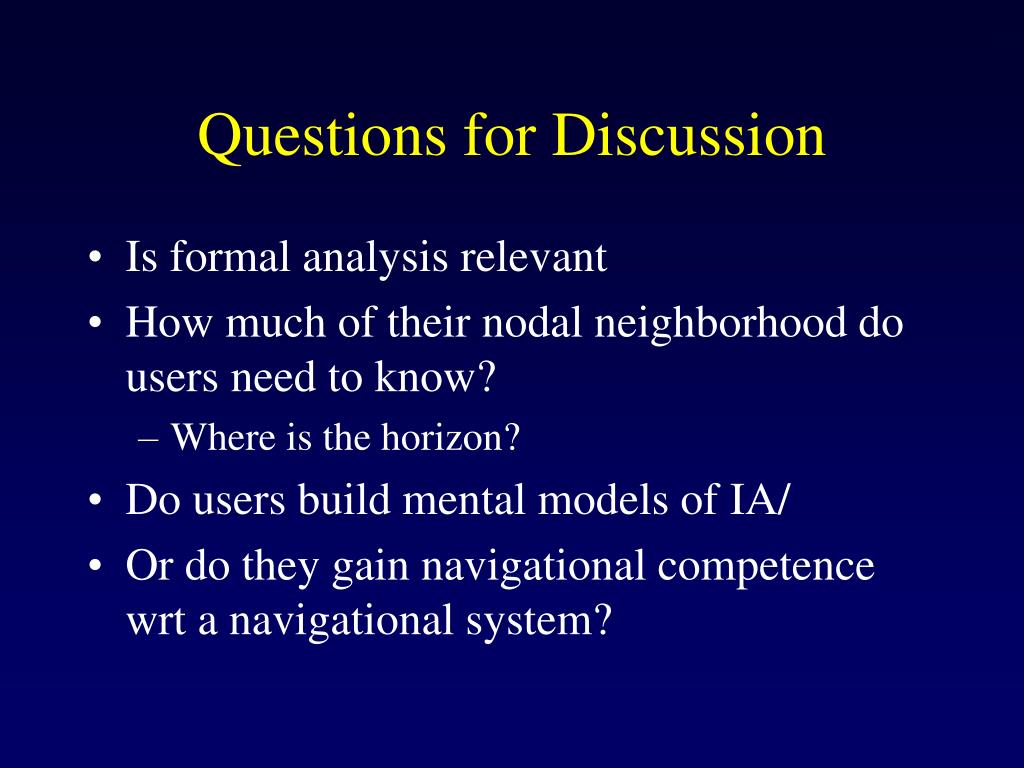 Questions for Discussion

• Is formal analysis relevant
• How much of their nodal neighborhood do users need to know?
– Where is the horizon?
• Do users build mental models of IA/
• Or do they gain navigational competence wrt a navigational system?